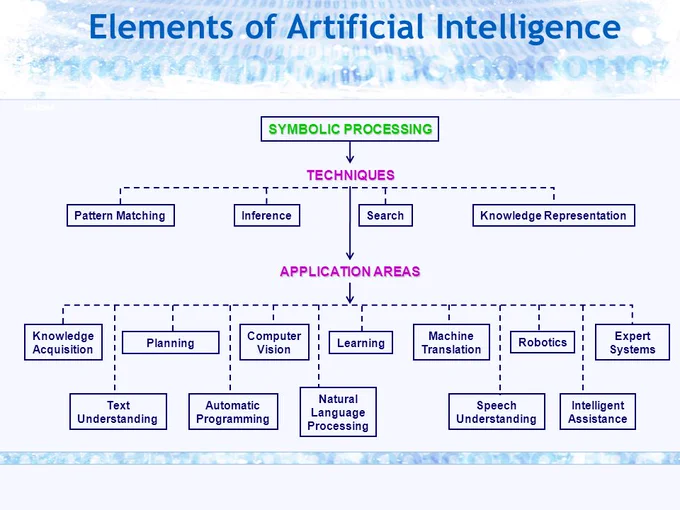 Elements of Artificial Intelligence

SYMBOLIC PROCESSING

TECHNIQUES

Pattern Matching
Inference
Search
Knowledge Representation

APPLICATION AREAS

Knowledge Acquisition
Planning
Computer Vision
Learning
Machine Translation
Robotics
Expert Systems

Text Understanding
Automatic Programming
Natural Language Processing
Speech Understanding
Intelligent Assistance